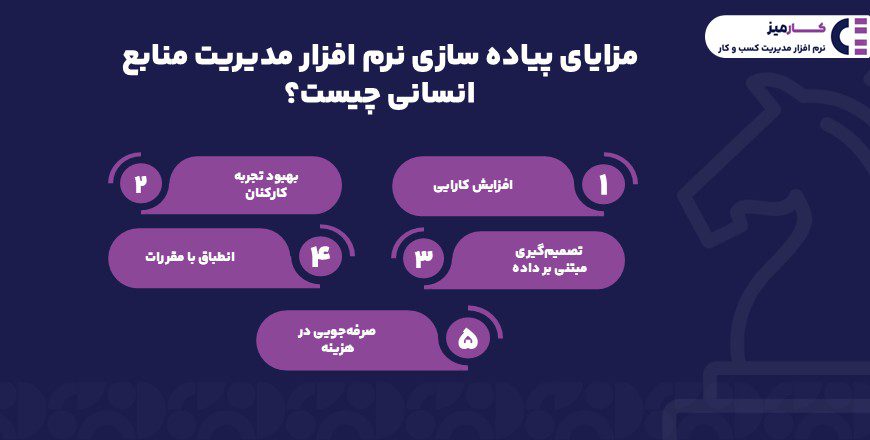 کارمیز
نرم افزار مدیریت کسب و کار

مزایای پیاده سازی نرم افزار مدیریت منابع انسانی چیست؟

۱
افزایش کارایی

۲
بهبود تجربه کارکنان

۳
تصمیم‌گیری مبتنی بر داده

۴
انطباق با مقررات

۵
صرفه‌جویی در هزینه